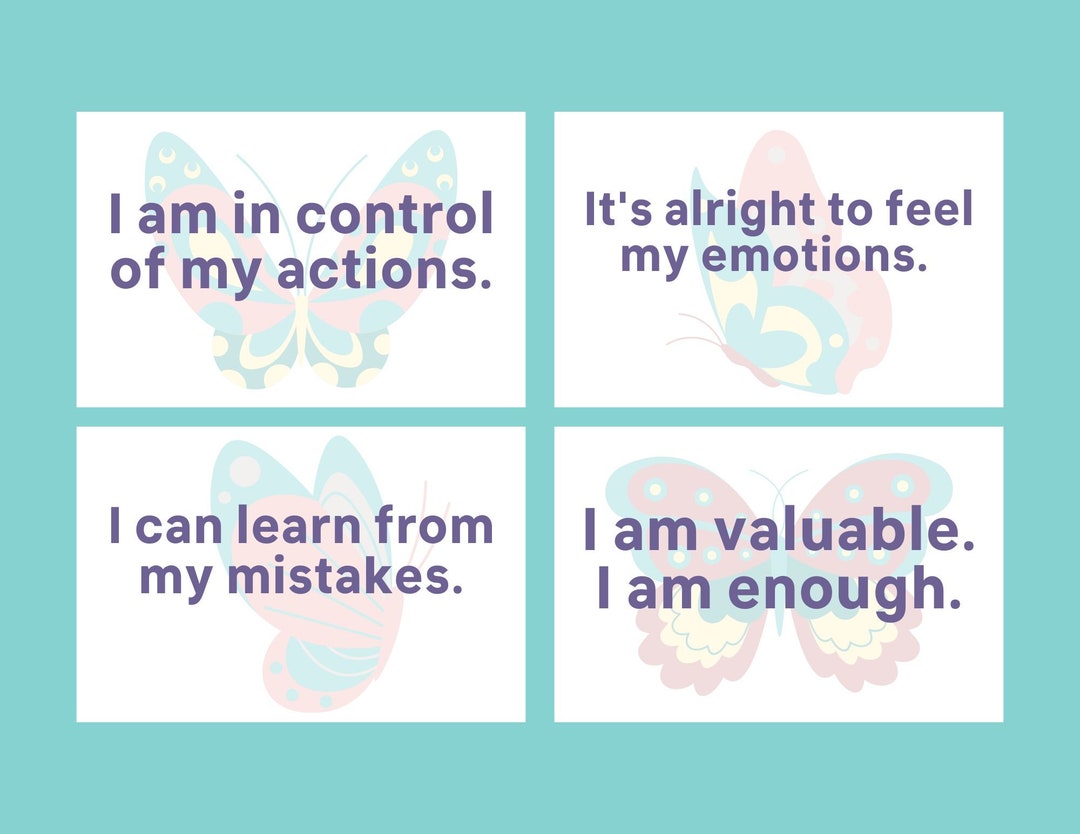 I am in control of my actions.

It's alright to feel my emotions.

I can learn from my mistakes.

I am valuable. I am enough.